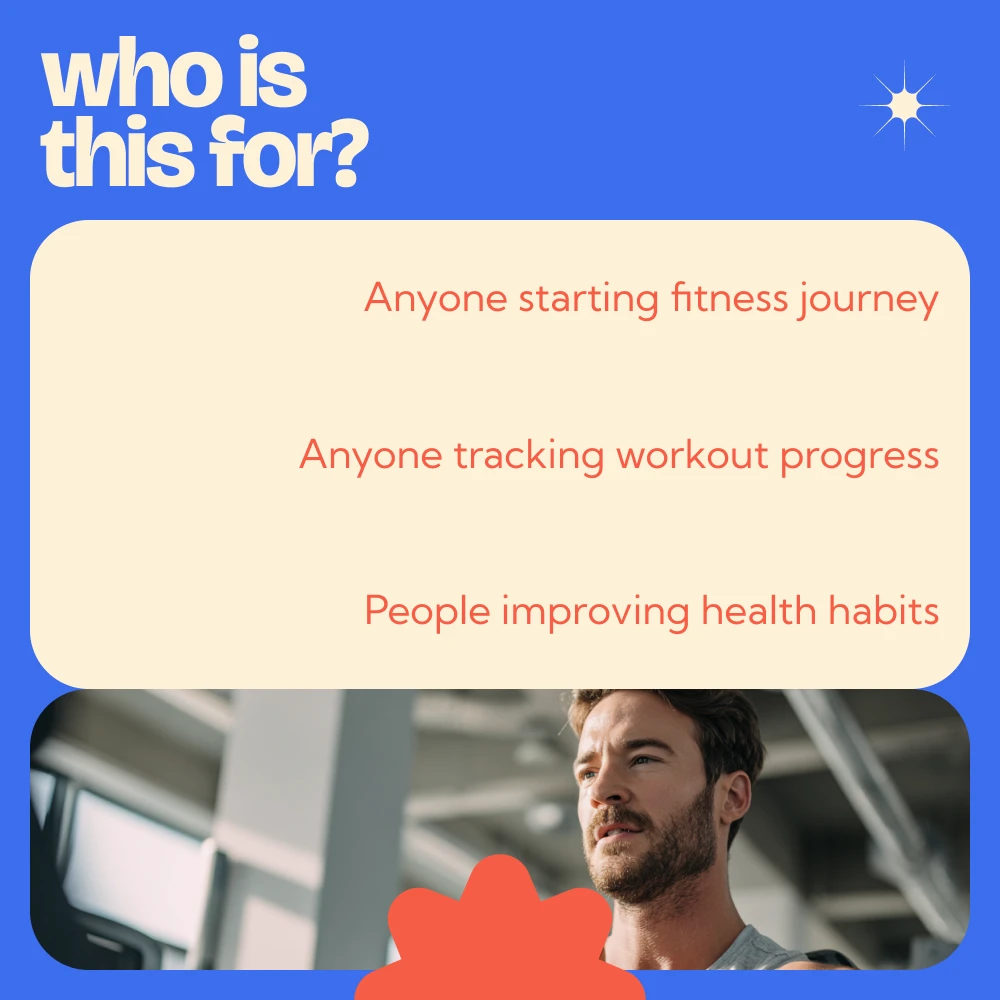 who is this for?

Anyone starting fitness journey

Anyone tracking workout progress

People improving health habits